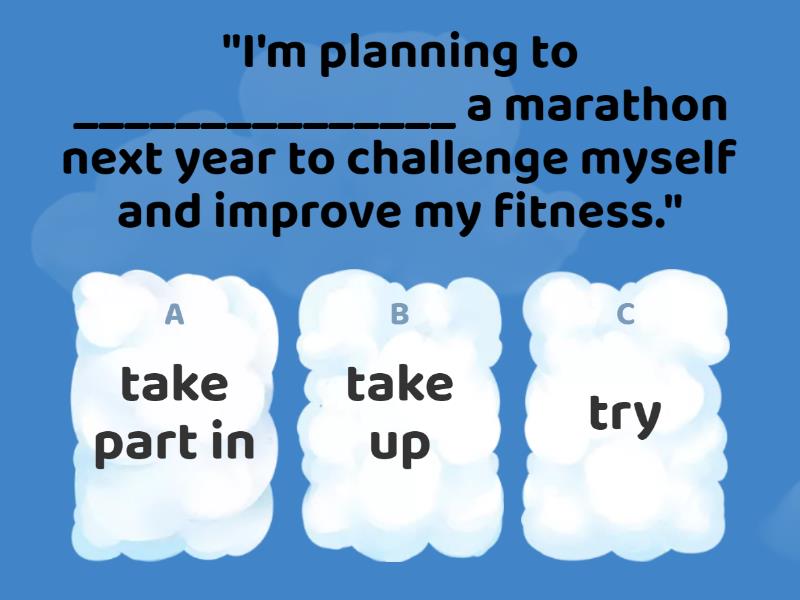 "I'm planning to ________________ a marathon next year to challenge myself and improve my fitness."

A
take part in

B
take up

C
try